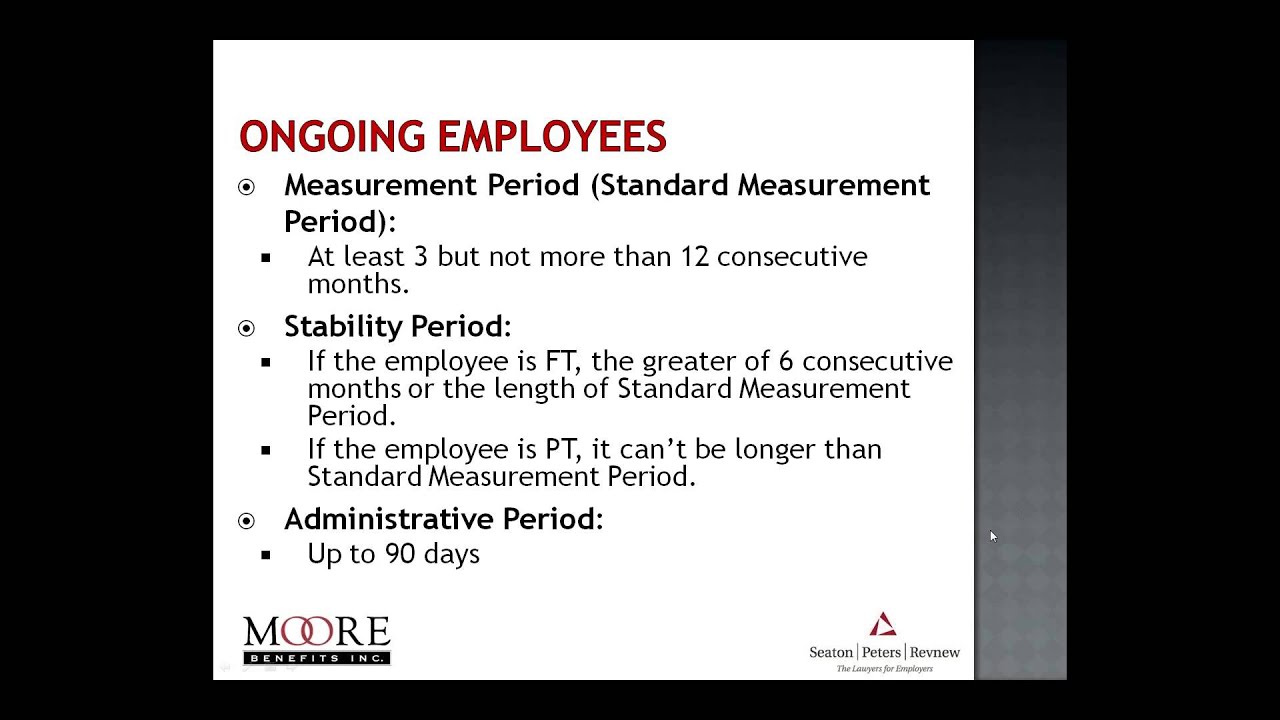 ONGOING EMPLOYEES

Measurement Period (Standard Measurement Period):

At least 3 but not more than 12 consecutive months.

Stability Period:

If the employee is FT, the greater of 6 consecutive months or the length of Standard Measurement Period.

If the employee is PT, it can't be longer than Standard Measurement Period.

Administrative Period:

Up to 90 days

MOORE BENEFITS INC.

Seaton | Peters | Revnew
The Lawyers for Employers